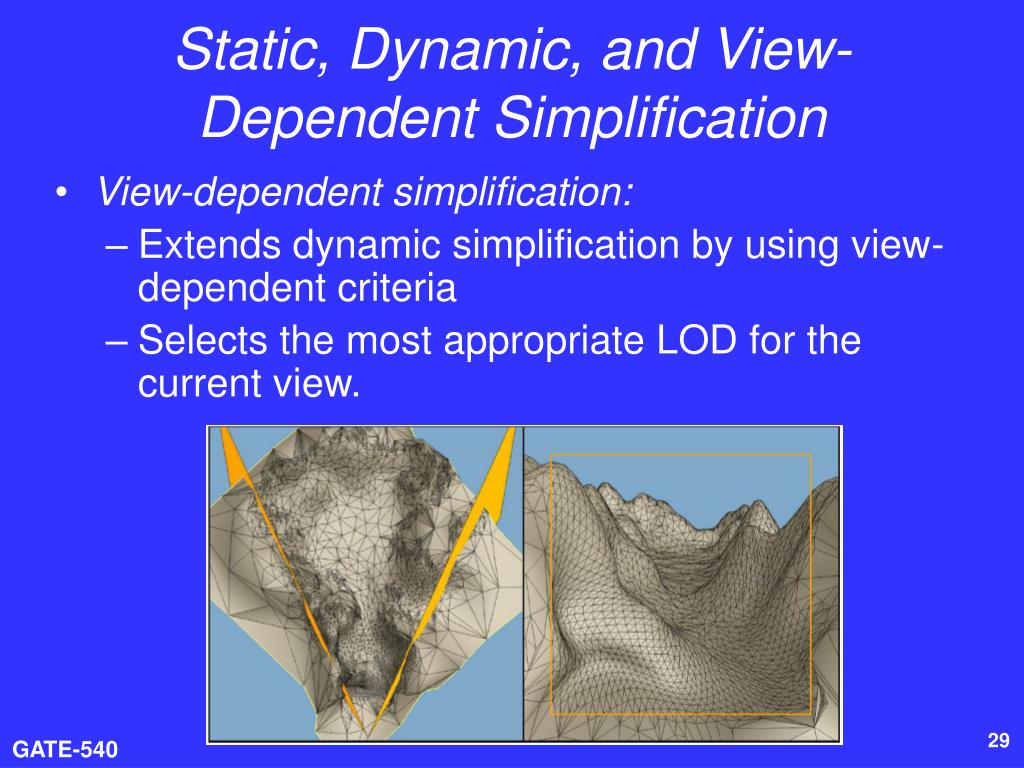 Static, Dynamic, and View-Dependent Simplification

• View-dependent simplification:
– Extends dynamic simplification by using view-dependent criteria
– Selects the most appropriate LOD for the current view.

GATE-540

29